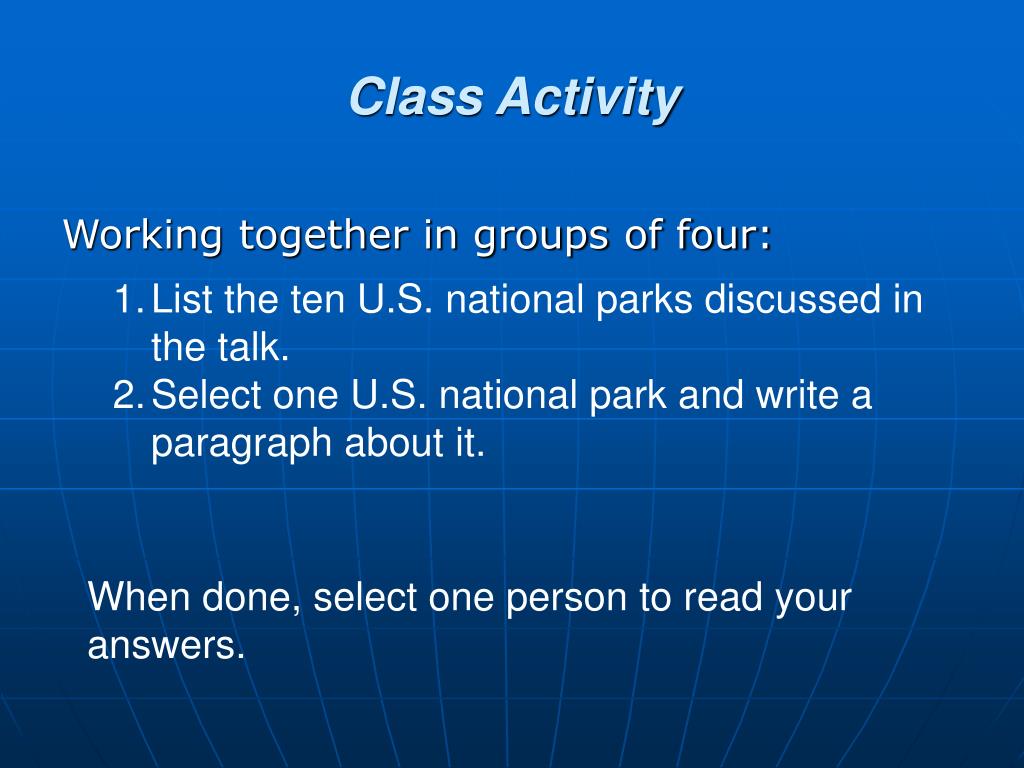 Class Activity

Working together in groups of four:

1. List the ten U.S. national parks discussed in the talk.
2. Select one U.S. national park and write a paragraph about it.

When done, select one person to read your answers.